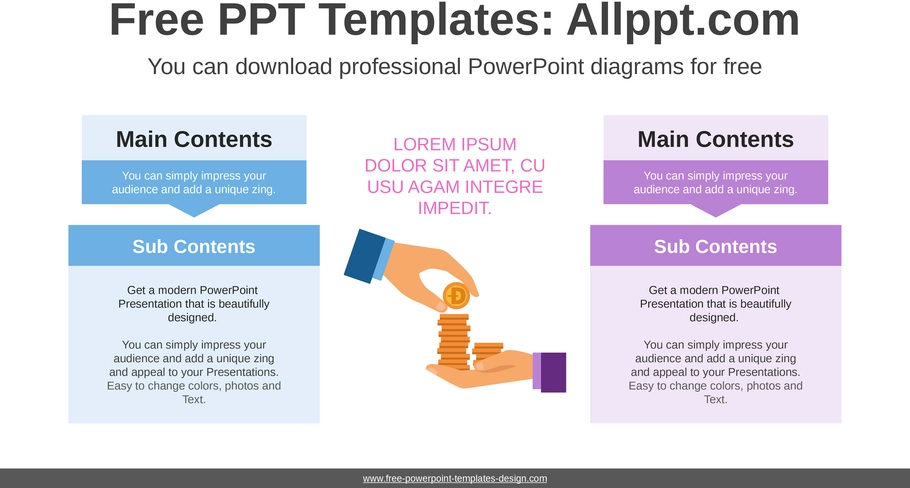 Free PPT Templates: Allppt.com

You can download professional PowerPoint diagrams for free

Main Contents

You can simply impress your audience and add a unique zing.

Sub Contents

Get a modern PowerPoint Presentation that is beautifully designed.

You can simply impress your audience and add a unique zing and appeal to your Presentations. Easy to change colors, photos and Text.

LOREM IPSUM DOLOR SIT AMET, CU USU AGAM INTEGRE IMPEDIT.

Main Contents

You can simply impress your audience and add a unique zing.

Sub Contents

Get a modern PowerPoint Presentation that is beautifully designed.

You can simply impress your audience and add a unique zing and appeal to your Presentations. Easy to change colors, photos and Text.

www.free-powerpoint-templates-design.com